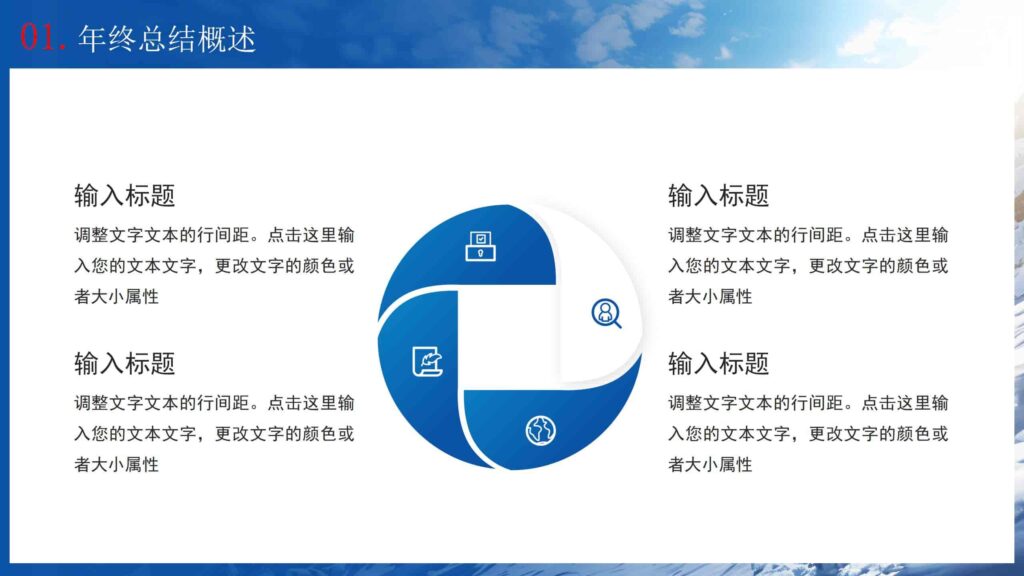 01. 年终总结概述

输入标题
调整文字文本的行间距。点击这里输入您的文本文字，更改文字的颜色或者大小属性

输入标题
调整文字文本的行间距。点击这里输入您的文本文字，更改文字的颜色或者大小属性

输入标题
调整文字文本的行间距。点击这里输入您的文本文字，更改文字的颜色或者大小属性

输入标题
调整文字文本的行间距。点击这里输入您的文本文字，更改文字的颜色或者大小属性